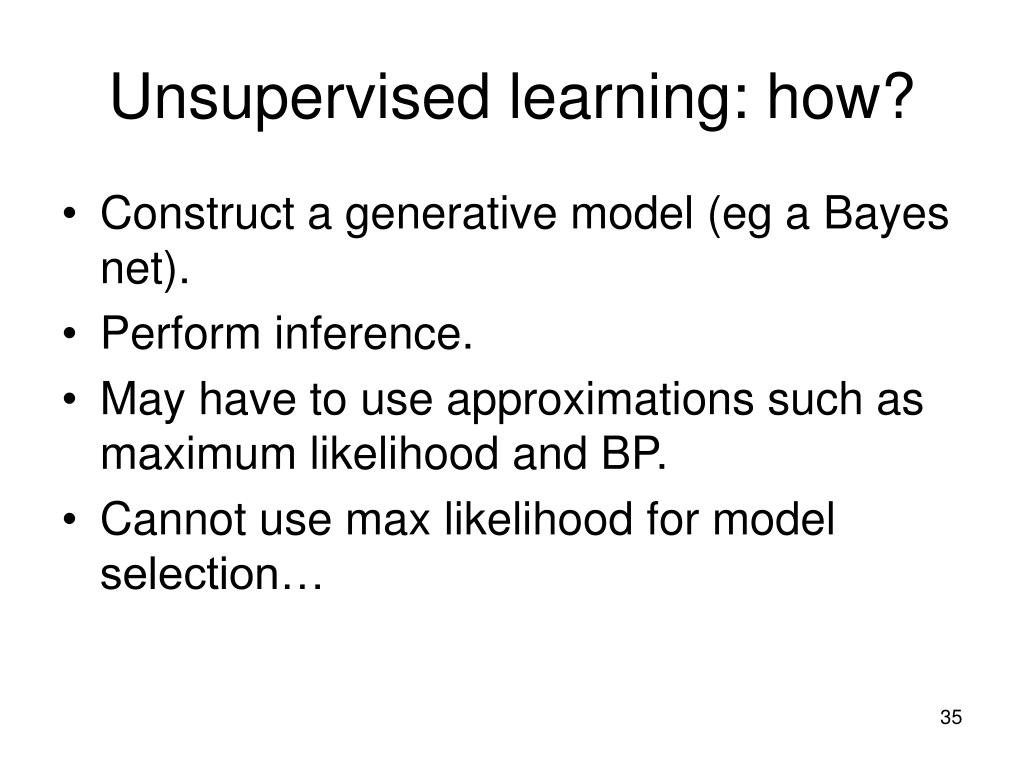 Unsupervised learning: how?

• Construct a generative model (eg a Bayes net).
• Perform inference.
• May have to use approximations such as maximum likelihood and BP.
• Cannot use max likelihood for model selection…

35